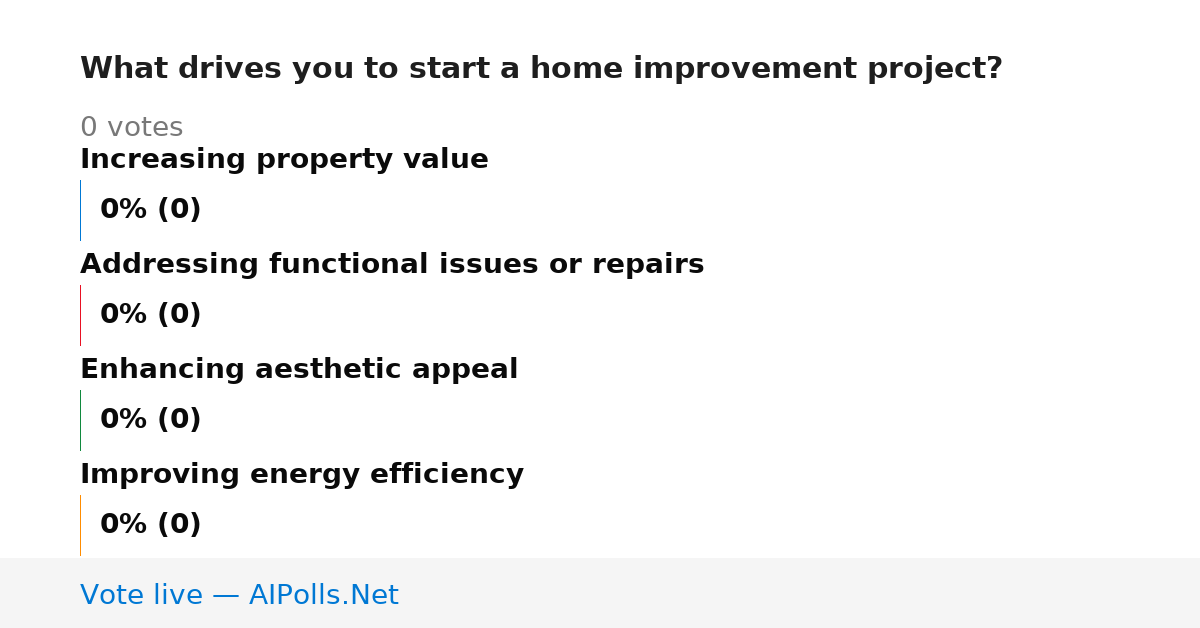 What drives you to start a home improvement project?

0 votes

Increasing property value

0% (0)

Addressing functional issues or repairs

0% (0)

Enhancing aesthetic appeal

0% (0)

Improving energy efficiency

0% (0)

Vote live — AIPolls.Net